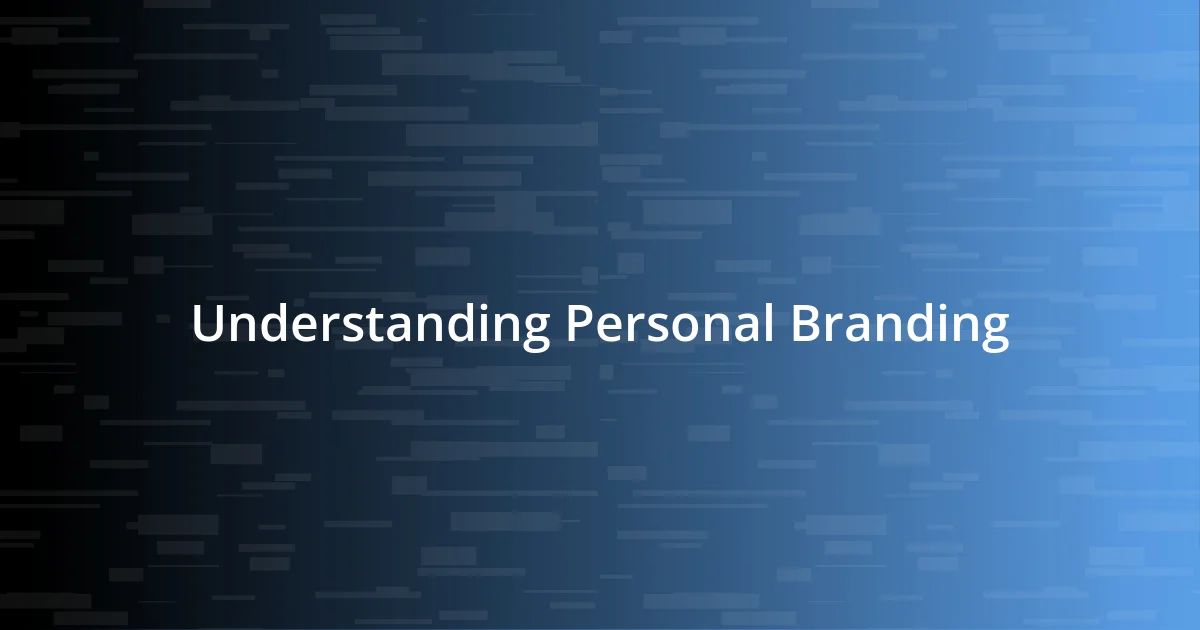 Understanding Personal Branding